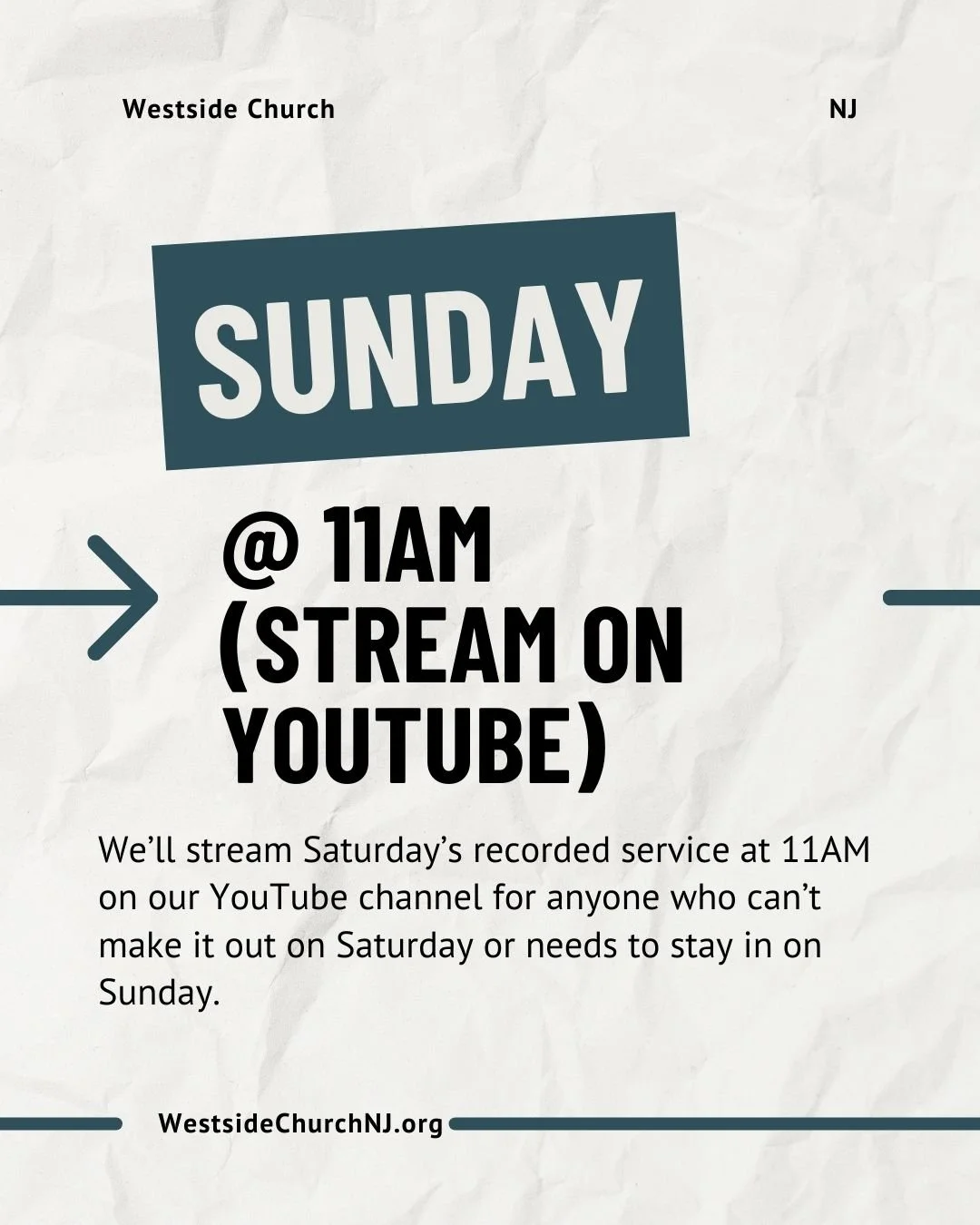 Westside Church

NJ

SUNDAY

@ 11AM (STREAM ON YOUTUBE)

We’ll stream Saturday’s recorded service at 11AM on our YouTube channel for anyone who can’t make it out on Saturday or needs to stay in on Sunday.

WestsideChurchNJ.org